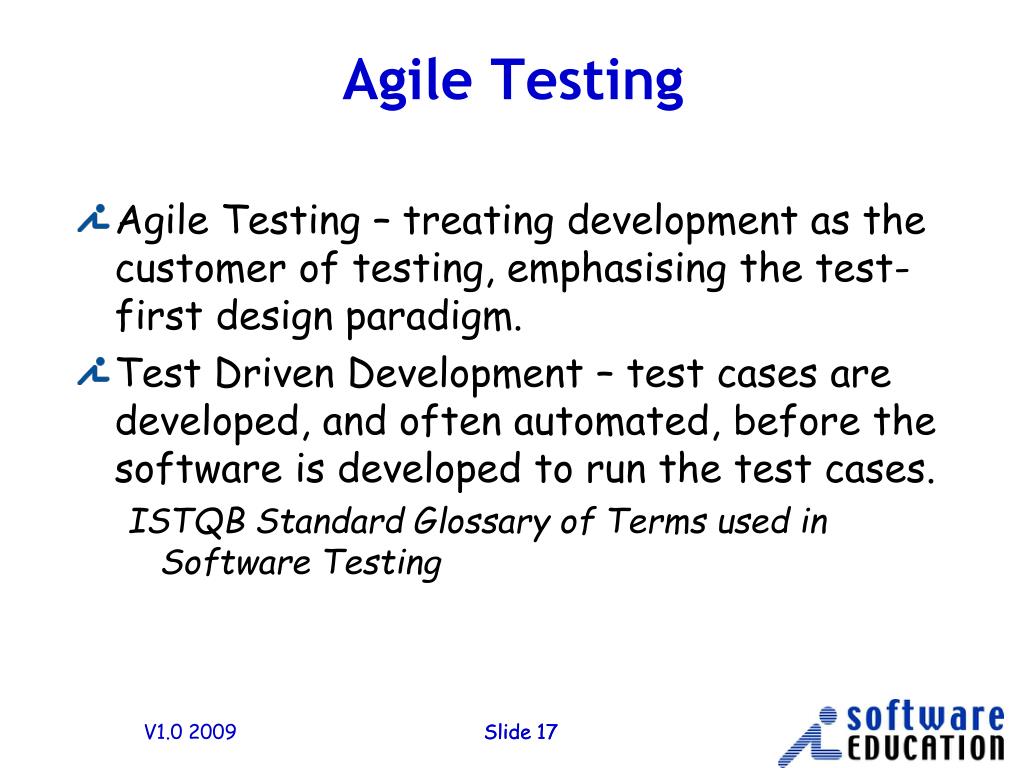 Agile Testing

Agile Testing – treating development as the customer of testing, emphasising the test-first design paradigm.

Test Driven Development – test cases are developed, and often automated, before the software is developed to run the test cases.

ISTQB Standard Glossary of Terms used in Software Testing

V1.0 2009

Slide 17

software EDUCATION